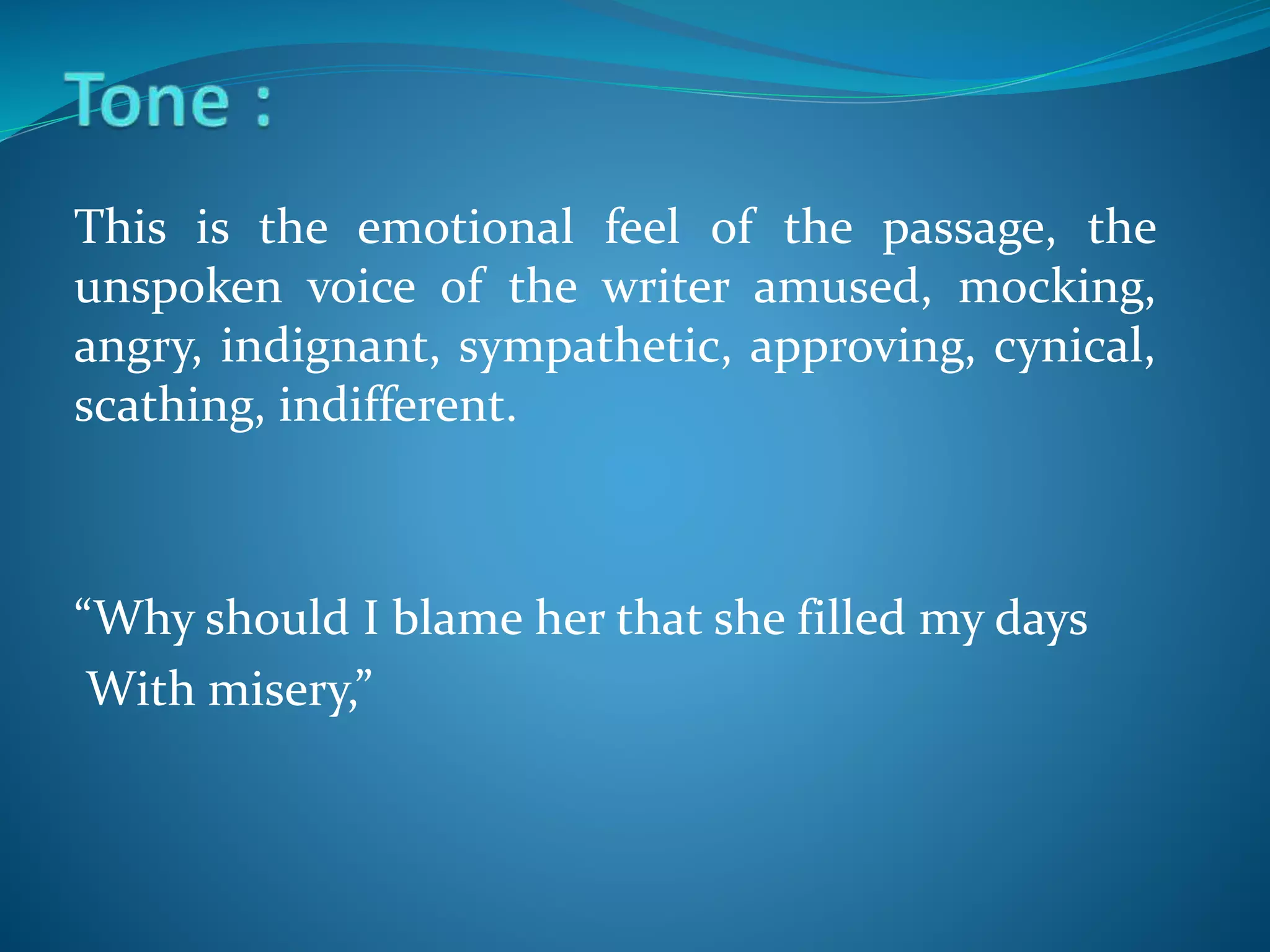 Tone :

This is the emotional feel of the passage, the unspoken voice of the writer amused, mocking, angry, indignant, sympathetic, approving, cynical, scathing, indifferent.

“Why should I blame her that she filled my days
With misery,”